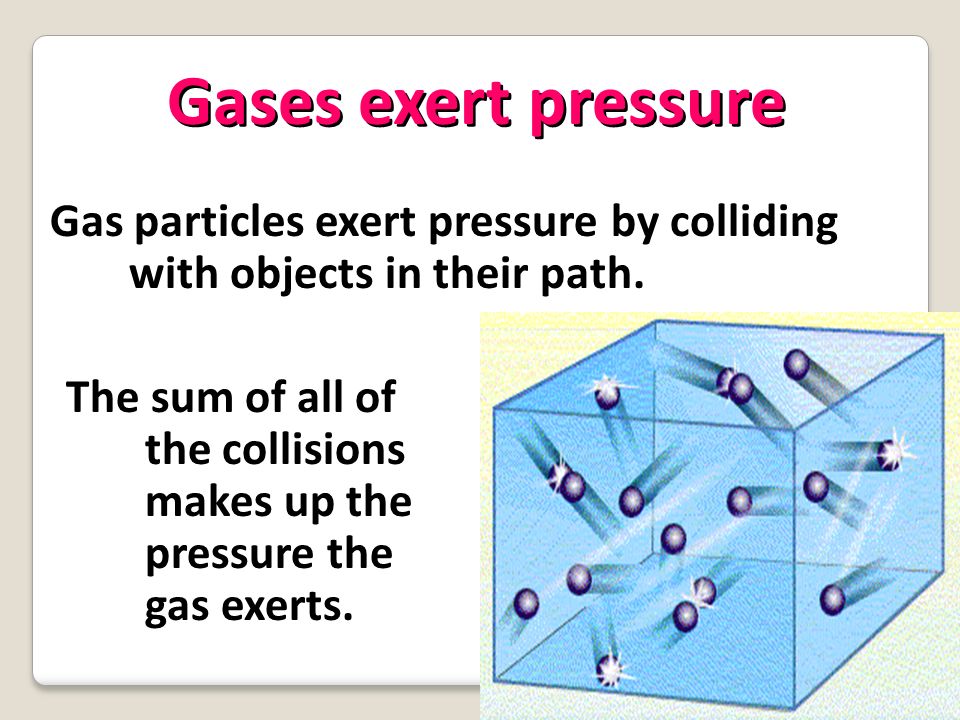 Gases exert pressure

Gas particles exert pressure by colliding with objects in their path.

The sum of all of the collisions makes up the pressure the gas exerts.